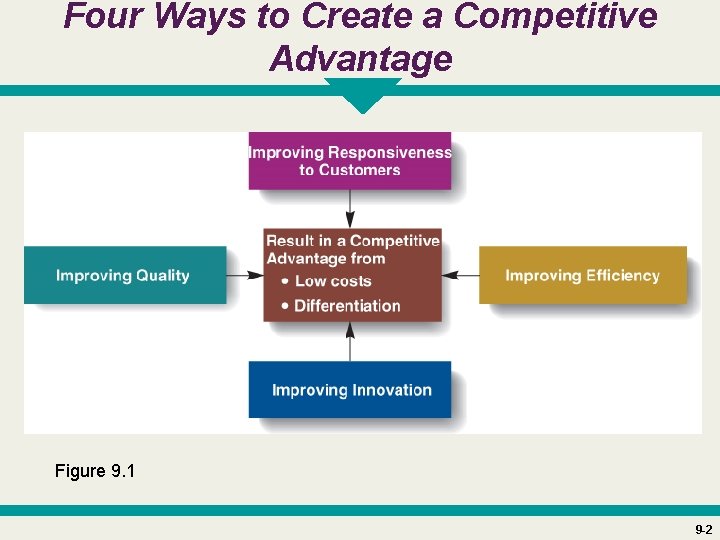 Four Ways to Create a Competitive Advantage

Improving Responsiveness to Customers

Improving Quality

Result in a Competitive Advantage from
• Low costs
• Differentiation

Improving Efficiency

Improving Innovation

Figure 9.1

9-2